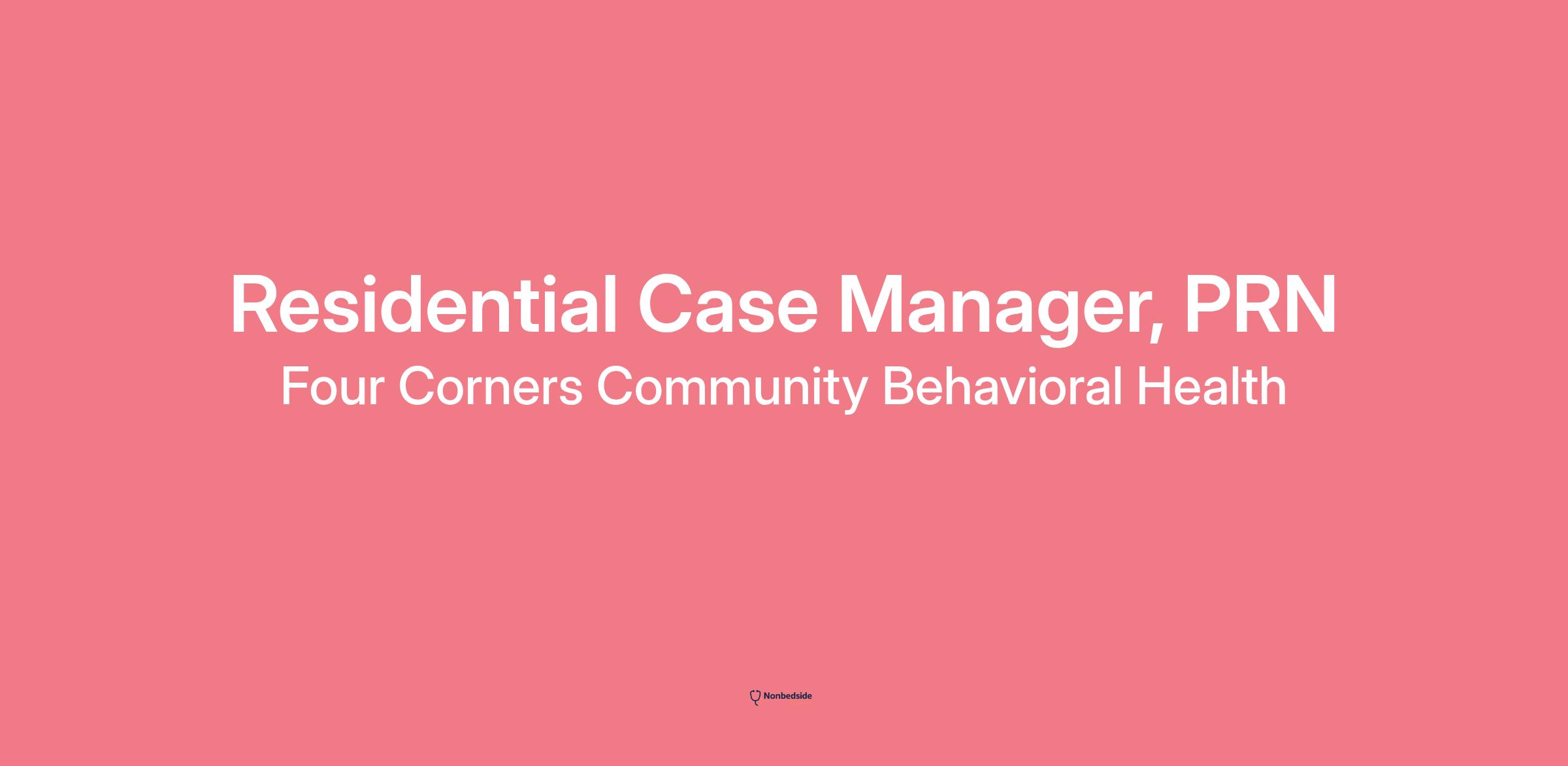 Residential Case Manager, PRN
Four Corners Community Behavioral Health

Nonbedside